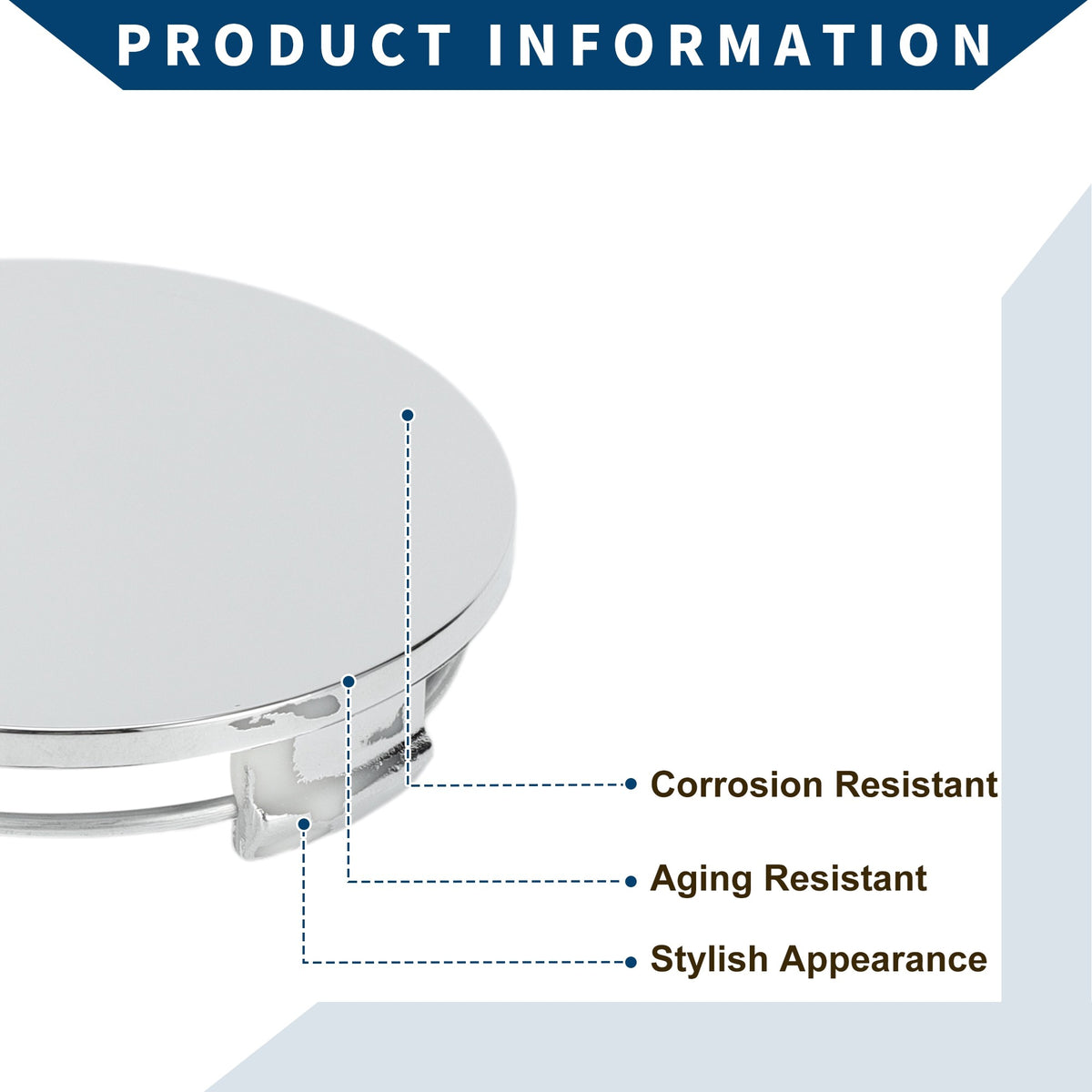 PRODUCT INFORMATION

Corrosion Resistant

Aging Resistant

Stylish Appearance